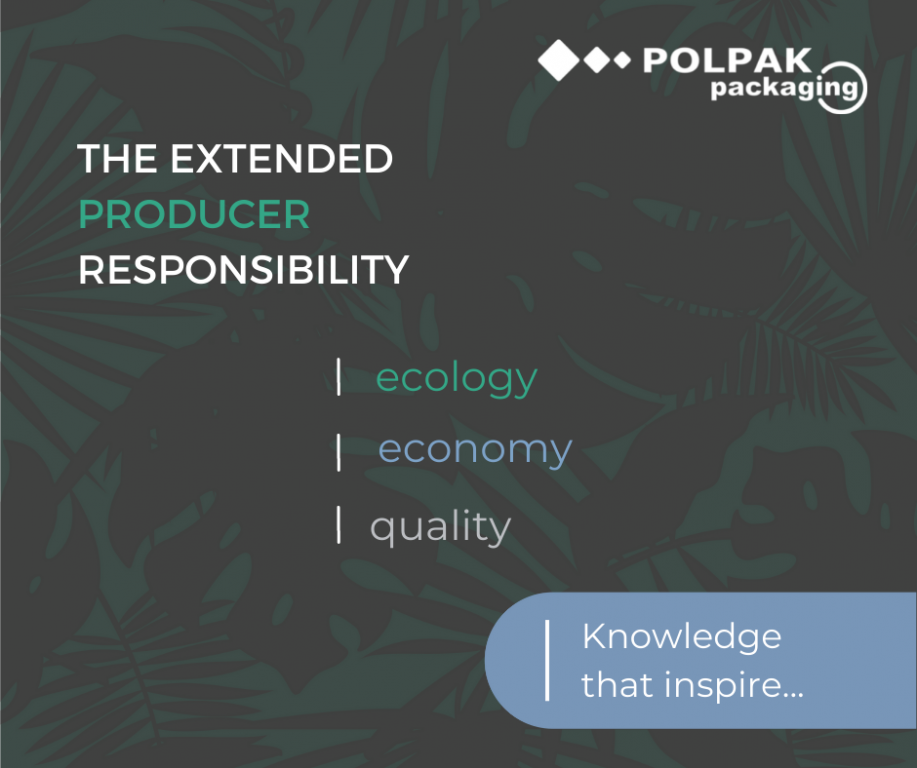 POLPAK packaging

THE EXTENDED PRODUCER RESPONSIBILITY

ecology

economy

quality

Knowledge that inspire...